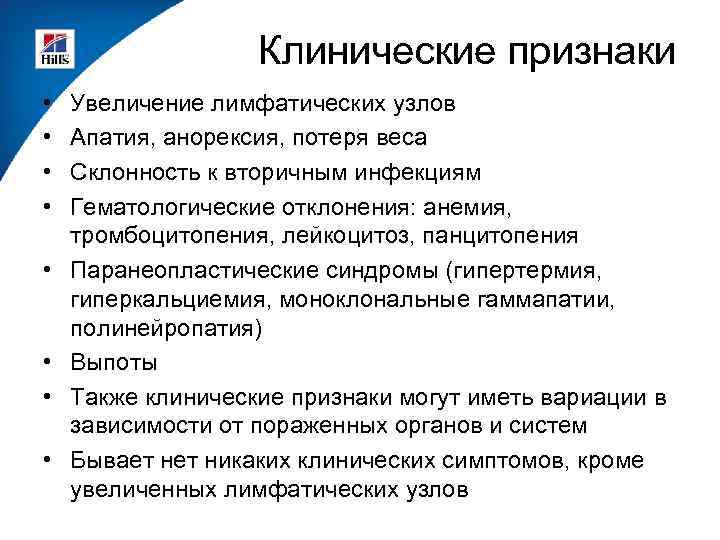 Hill's

Клинические признаки

• Увеличение лимфатических узлов
• Апатия, анорексия, потеря веса
• Склонность к вторичным инфекциям
• Гематологические отклонения: анемия, тромбоцитопения, лейкоцитоз, панцитопения
• Паранеопластические синдромы (гипертермия, гиперкальциемия, моноклональные гаммапатии, полинейропатия)
• Выпоты
• Также клинические признаки могут иметь вариации в зависимости от пораженных органов и систем
• Бывает нет никаких клинических симптомов, кроме увеличенных лимфатических узлов